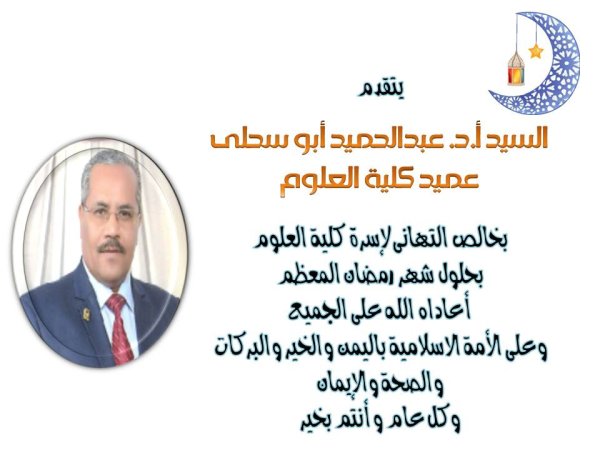 يتقدم

السيد أ.د. عبدالحميد أبو سحلى
عميد كلية العلوم

بخالص التهانى لإسرة كلية العلوم
بحلول شهر رمضان المعظم
أعاداه الله على الجميع
وعلى الأمة الاسلامية باليمن والخير والبركات
والصحة والإيمان
وكل عام وأنتم بخير